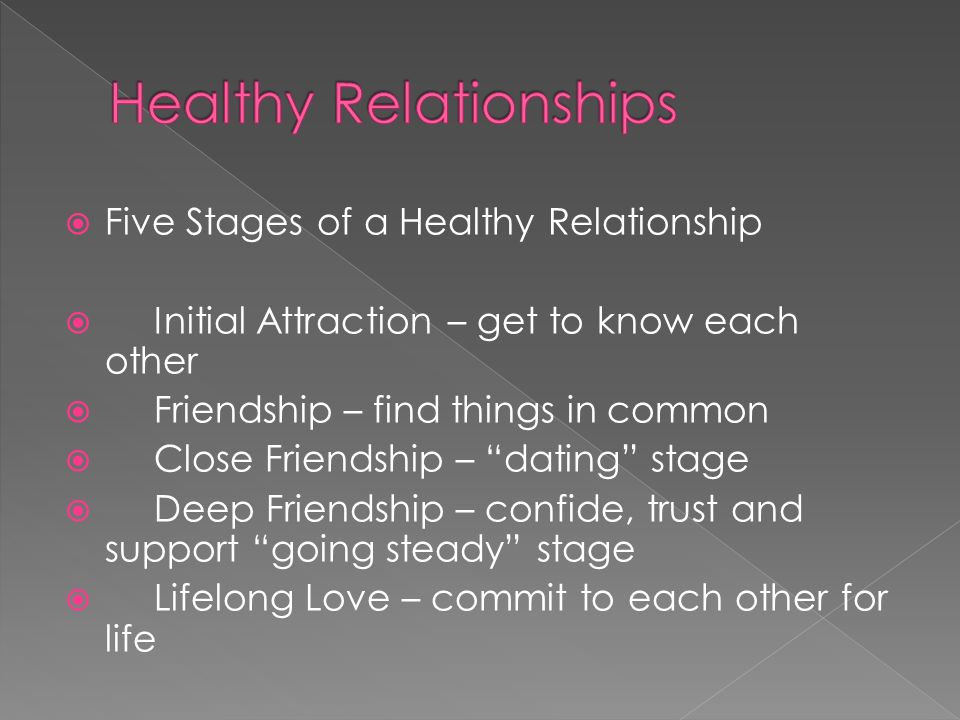 Healthy Relationships

Five Stages of a Healthy Relationship

Initial Attraction – get to know each other

Friendship – find things in common

Close Friendship – “dating” stage

Deep Friendship – confide, trust and support “going steady” stage

Lifelong Love – commit to each other for life